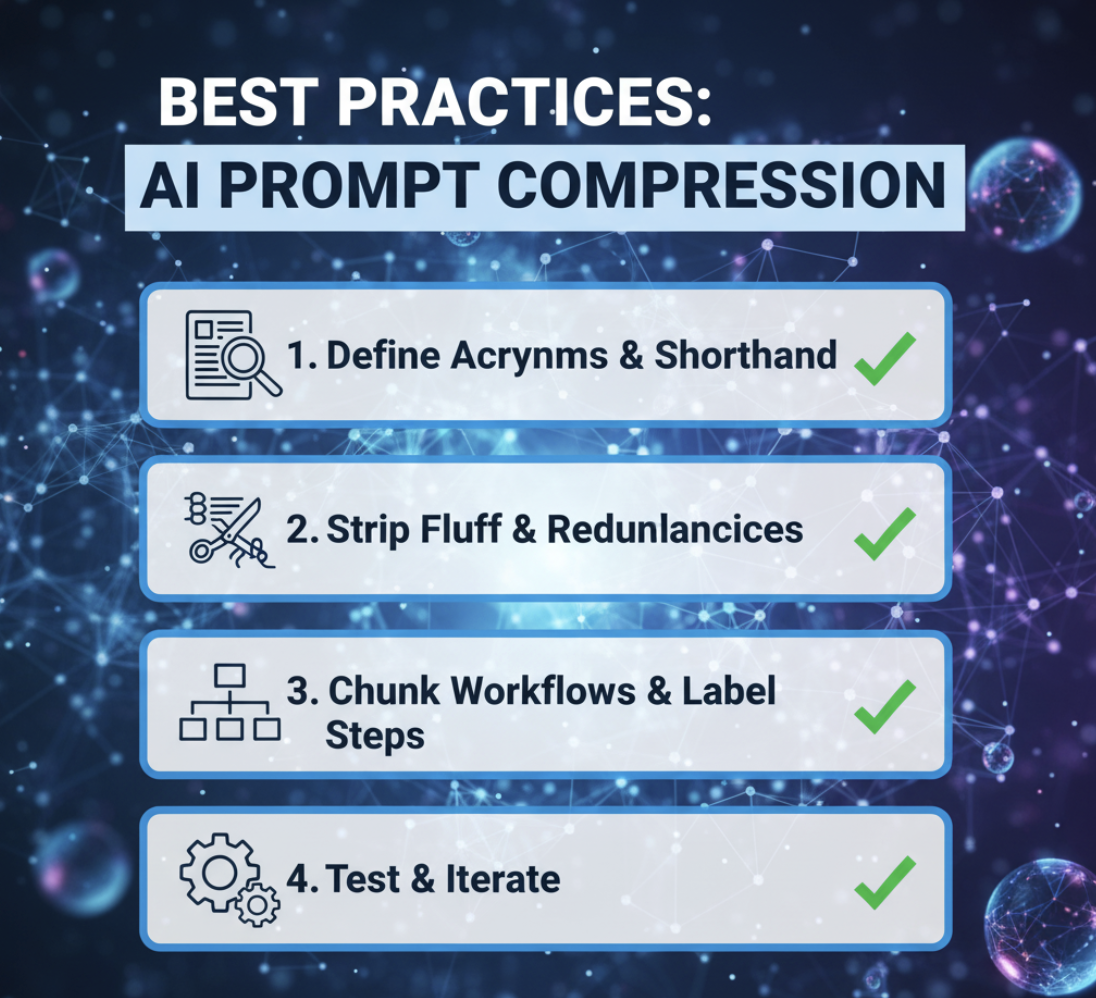 BEST PRACTICES:
AI PROMPT COMPRESSION

1. Define Acrynms & Shorthand

2. Strip Fluff & Redunlancices

3. Chunk Workflows & Label Steps

4. Test & Iterate